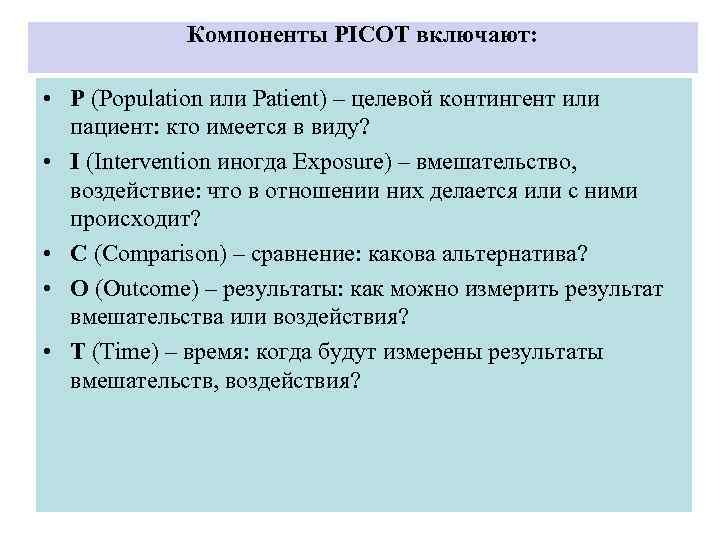 Компоненты PICOT включают:

• P (Population или Patient) – целевой контингент или пациент: кто имеется в виду?
• I (Intervention иногда Exposure) – вмешательство, воздействие: что в отношении них делается или с ними происходит?
• C (Comparison) – сравнение: какова альтернатива?
• O (Outcome) – результаты: как можно измерить результат вмешательства или воздействия?
• T (Time) – время: когда будут измерены результаты вмешательств, воздействия?